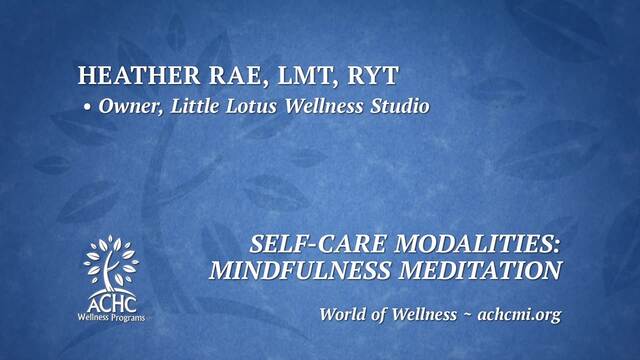 HEATHER RAE, LMT, RYT

• Owner, Little Lotus Wellness Studio

ACHC
Wellness Programs

SELF-CARE MODALITIES:
MINDFULNESS MEDITATION

World of Wellness ~ achcmi.org